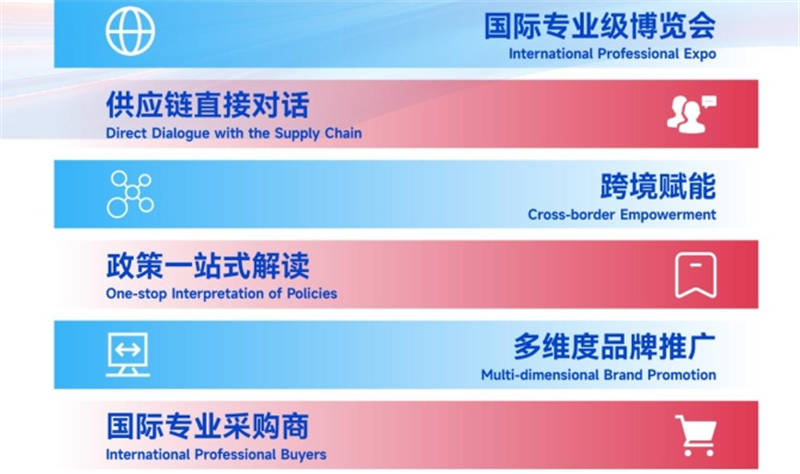 国际专业级博览会
International Professional Expo

供应链直接对话
Direct Dialogue with the Supply Chain

跨境赋能
Cross-border Empowerment

政策一站式解读
One-stop Interpretation of Policies

多维度品牌推广
Multi-dimensional Brand Promotion

国际专业采购商
International Professional Buyers